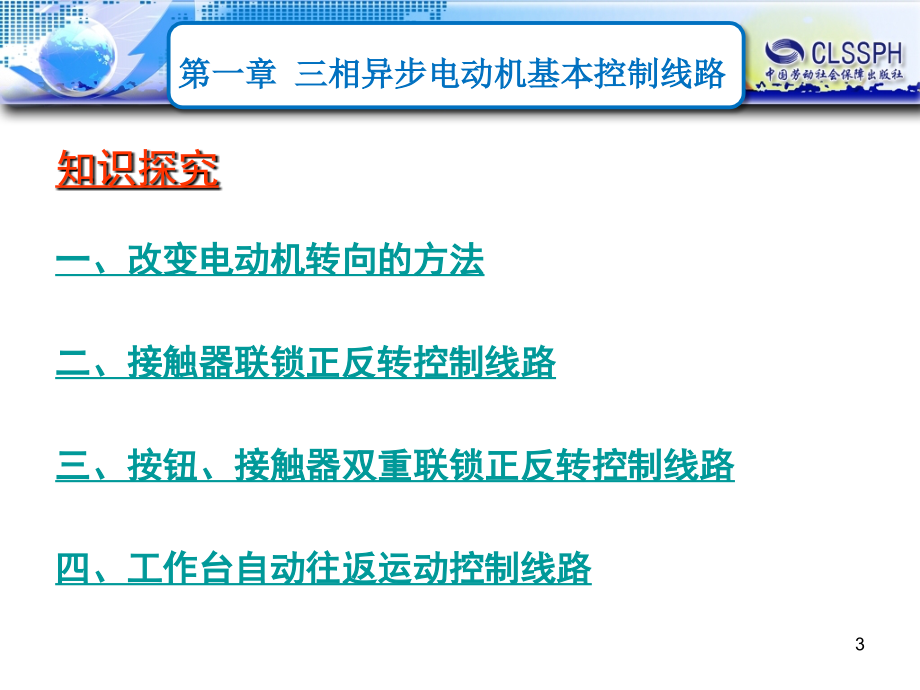 第一章 三相异步电动机基本控制线路

CLSSPH
中国劳动社会保障出版社

知识探究

一、改变电动机转向的方法

二、接触器联锁正反转控制线路

三、按钮、接触器双重联锁正反转控制线路

四、工作台自动往返运动控制线路

3